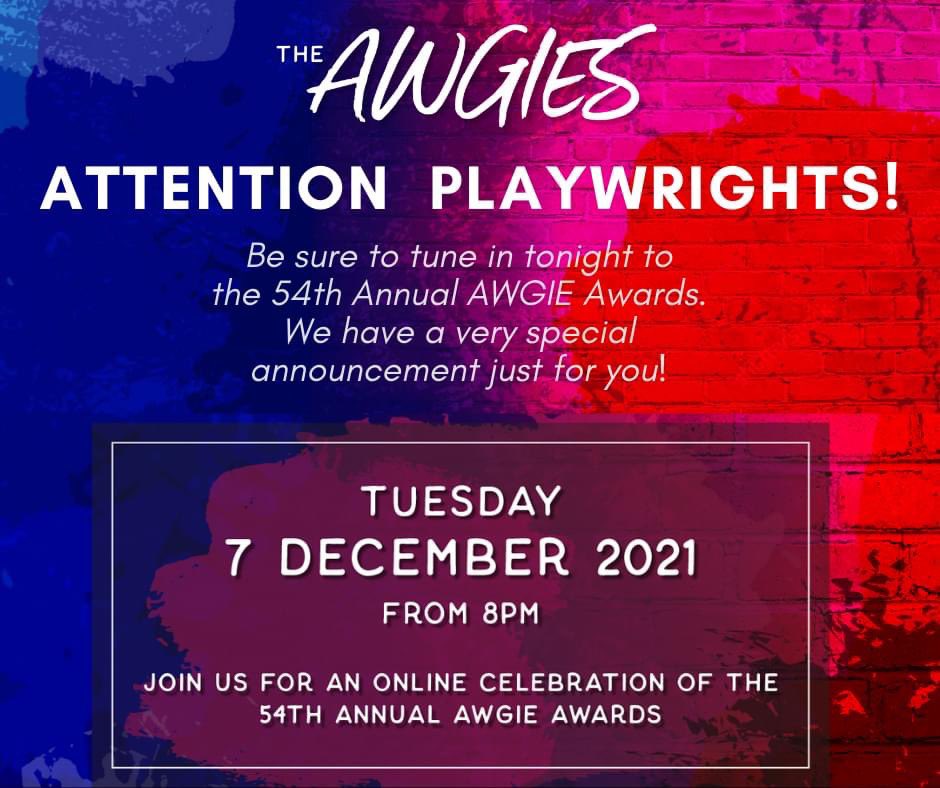 THE AWGIES

ATTENTION PLAYWRIGHTS!

Be sure to tune in tonight to the 54th Annual AWGIE Awards. We have a very special announcement just for you!

TUESDAY
7 DECEMBER 2021
FROM 8PM

JOIN US FOR AN ONLINE CELEBRATION OF THE 54TH ANNUAL AWGIE AWARDS